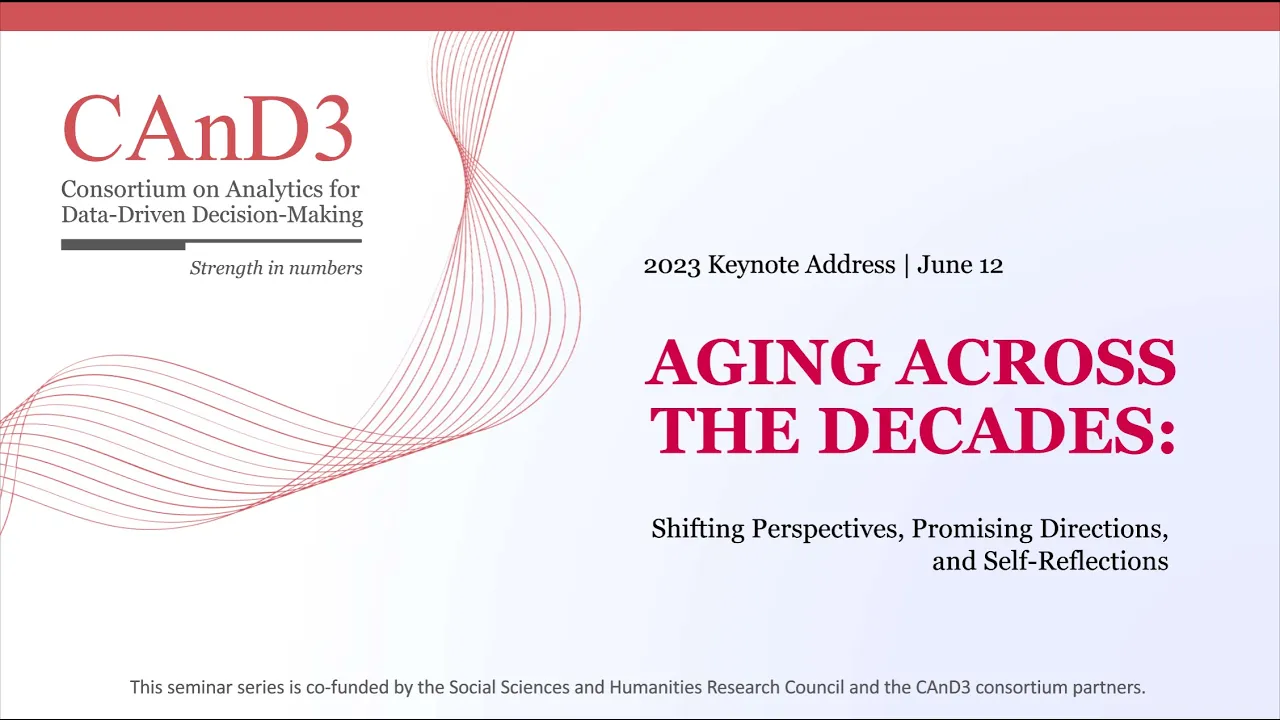 CAnD3
Consortium on Analytics for Data-Driven Decision-Making

Strength in numbers

2023 Keynote Address | June 12

AGING ACROSS THE DECADES:

Shifting Perspectives, Promising Directions, and Self-Reflections

This seminar series is co-funded by the Social Sciences and Humanities Research Council and the CAnD3 consortium partners.